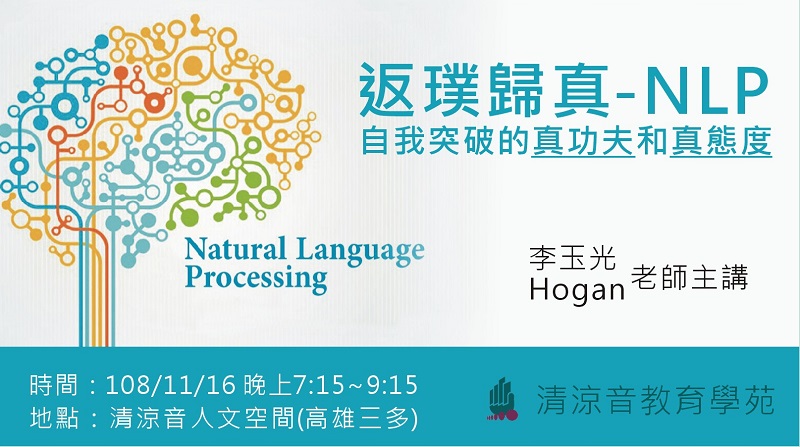 返璞歸真-NLP
自我突破的真功夫和真態度

Natural Language Processing

李玉光
Hogan 老師主講

時間：108/11/16 晚上7:15~9:15
地點：清涼音人文空間(高雄三多)

清涼音教育學苑